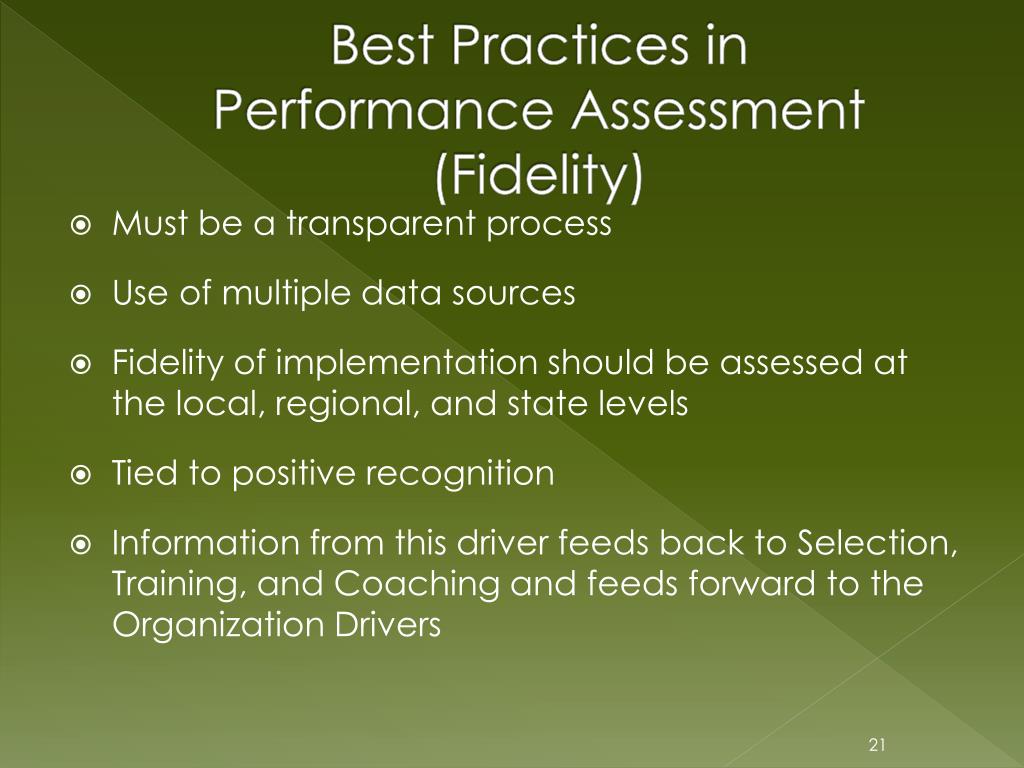 Best Practices in Performance Assessment (Fidelity)

Must be a transparent process

Use of multiple data sources

Fidelity of implementation should be assessed at the local, regional, and state levels

Tied to positive recognition

Information from this driver feeds back to Selection, Training, and Coaching and feeds forward to the Organization Drivers

21